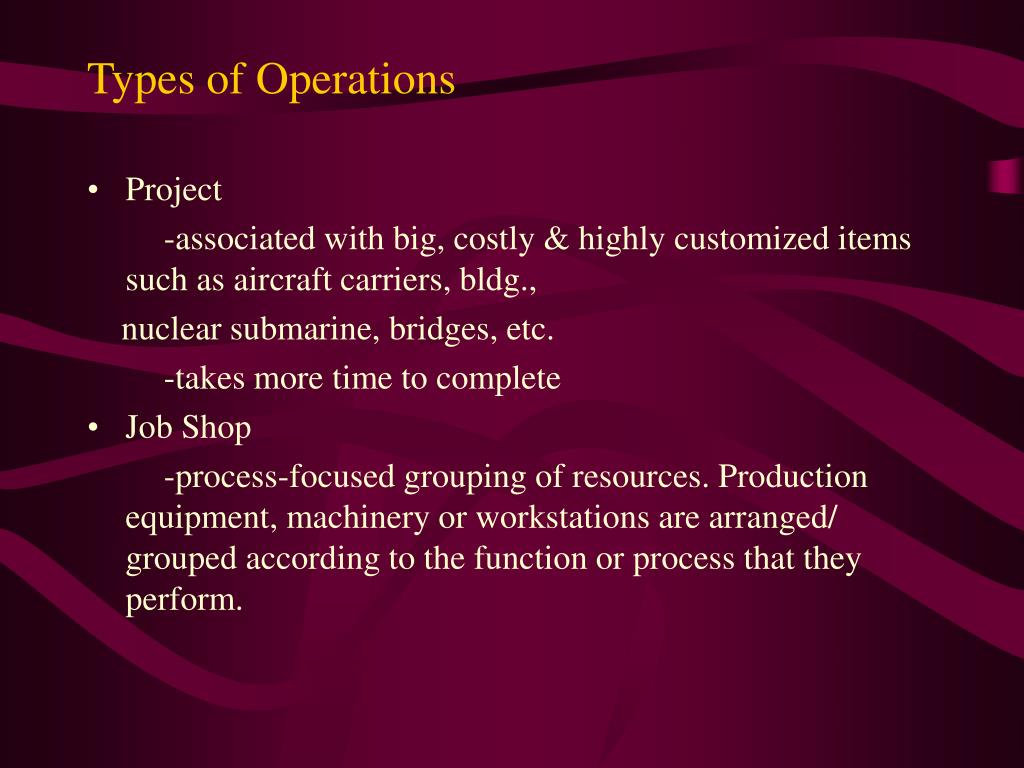 Types of Operations

• Project

-associated with big, costly & highly customized items such as aircraft carriers, bldg.,

nuclear submarine, bridges, etc.

-takes more time to complete

• Job Shop

-process-focused grouping of resources. Production equipment, machinery or workstations are arranged/ grouped according to the function or process that they perform.